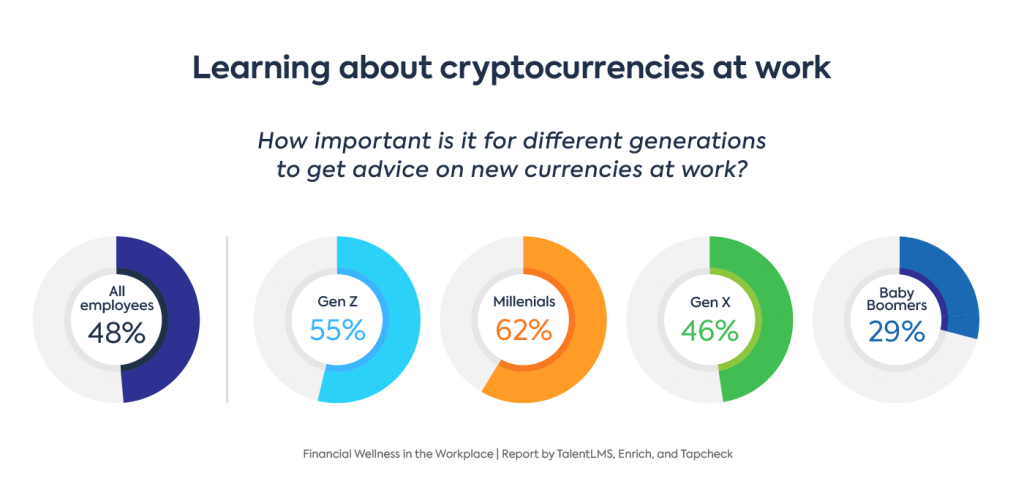 Learning about cryptocurrencies at work

How important is it for different generations to get advice on new currencies at work?

All employees
48%

Gen Z
55%

Millenials
62%

Gen X
46%

Baby Boomers
29%

Financial Wellness in the Workplace | Report by TalentLMS, Enrich, and Tapcheck